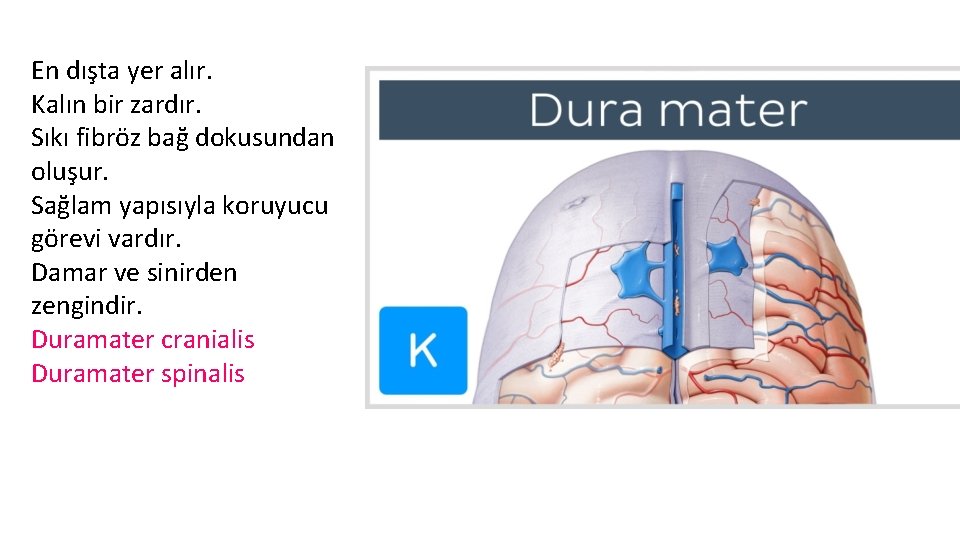 En dışta yer alır.
Kalın bir zardır.
Sıkı fibröz bağ dokusundan oluşur.
Sağlam yapısıyla koruyucu görevi vardır.
Damar ve sinirden zengindir.
Duramater cranialis
Duramater spinalis

Dura mater

K